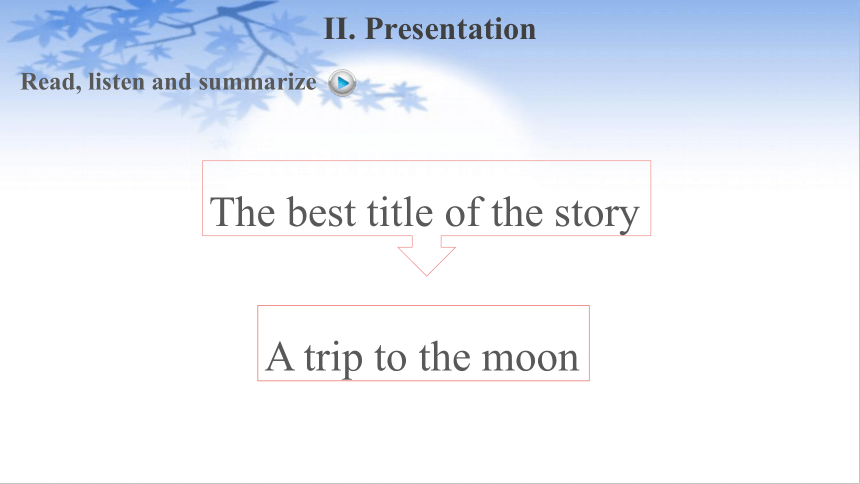 II. Presentation

Read, listen and summarize

The best title of the story

A trip to the moon